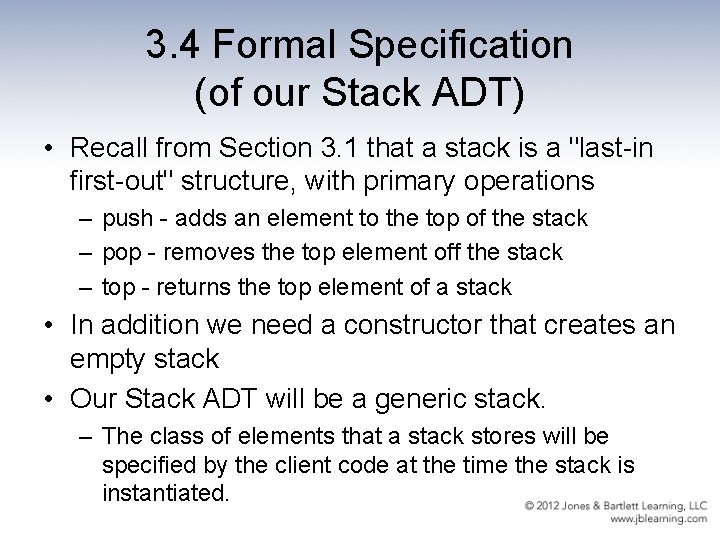 3.4 Formal Specification (of our Stack ADT)

• Recall from Section 3.1 that a stack is a "last-in first-out" structure, with primary operations
– push - adds an element to the top of the stack
– pop - removes the top element off the stack
– top - returns the top element of a stack

• In addition we need a constructor that creates an empty stack

• Our Stack ADT will be a generic stack.
– The class of elements that a stack stores will be specified by the client code at the time the stack is instantiated.

© 2012 Jones & Bartlett Learning, LLC
www.jblearning.com